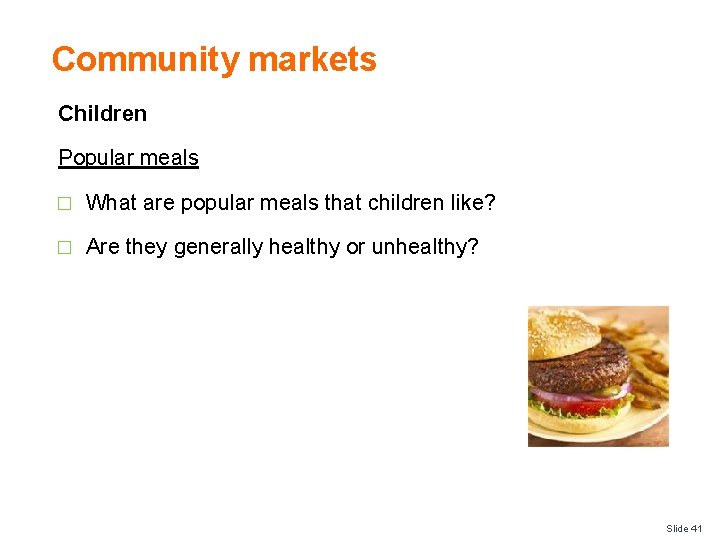 Community markets

Children

Popular meals

□ What are popular meals that children like?

□ Are they generally healthy or unhealthy?

Slide 41